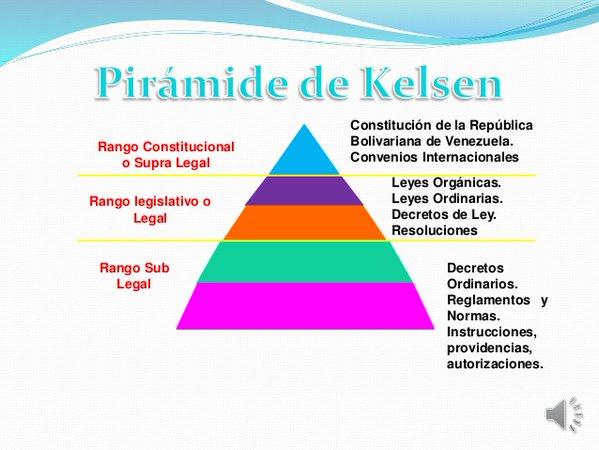 Pirámide de Kelsen

Rango Constitucional o Supra Legal

Constitución de la República Bolivariana de Venezuela. Convenios Internacionales

Rango legislativo o Legal

Leyes Orgánicas. Leyes Ordinarias. Decretos de Ley. Resoluciones

Rango Sub Legal

Decretos Ordinarios. Reglamentos y Normas. Instrucciones, providencias, autorizaciones.